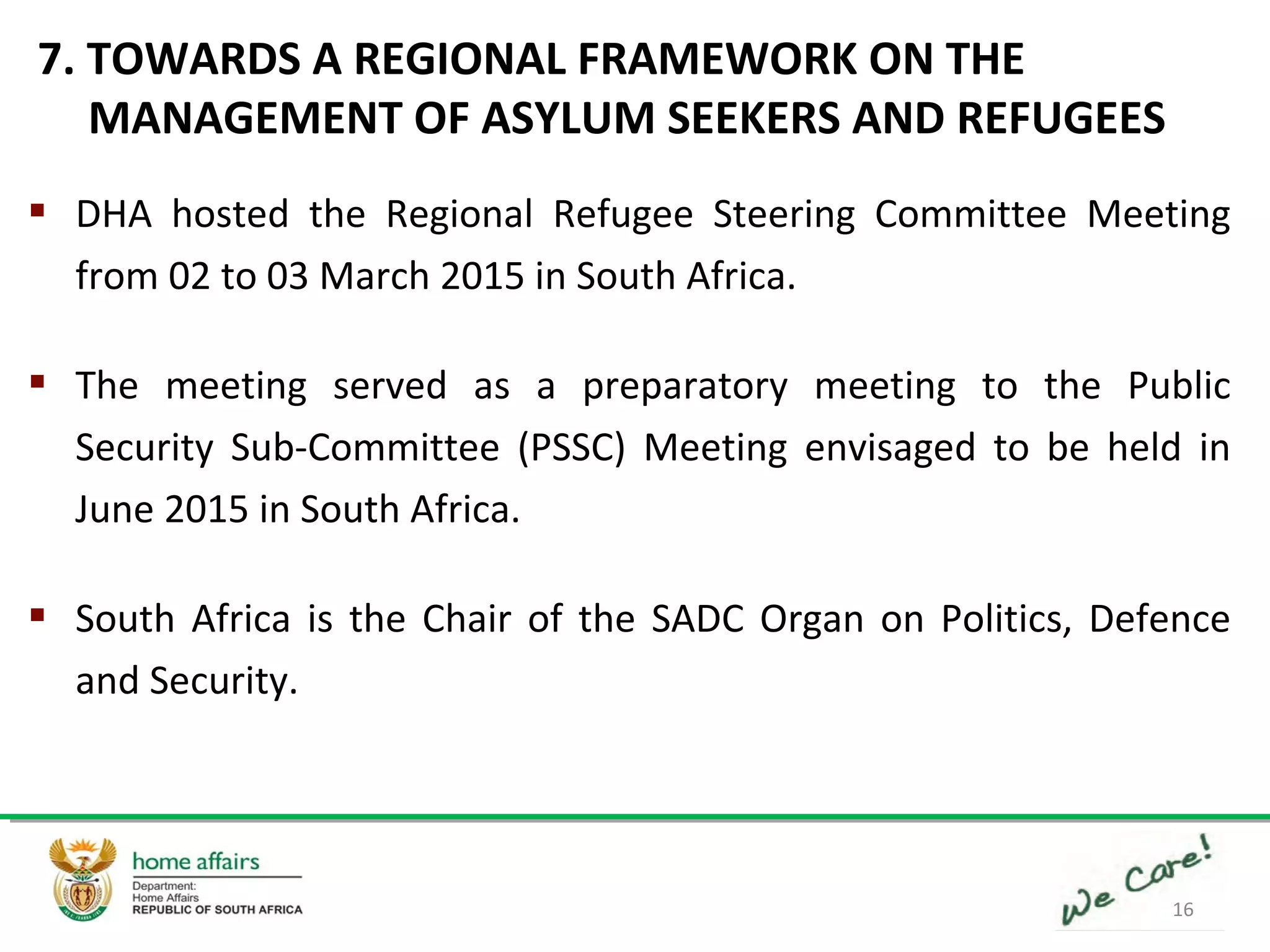 7. TOWARDS A REGIONAL FRAMEWORK ON THE MANAGEMENT OF ASYLUM SEEKERS AND REFUGEES

▪ DHA hosted the Regional Refugee Steering Committee Meeting from 02 to 03 March 2015 in South Africa.

▪ The meeting served as a preparatory meeting to the Public Security Sub-Committee (PSSC) Meeting envisaged to be held in June 2015 in South Africa.

▪ South Africa is the Chair of the SADC Organ on Politics, Defence and Security.

home affairs
Department:
Home Affairs
REPUBLIC OF SOUTH AFRICA

We Care!
16